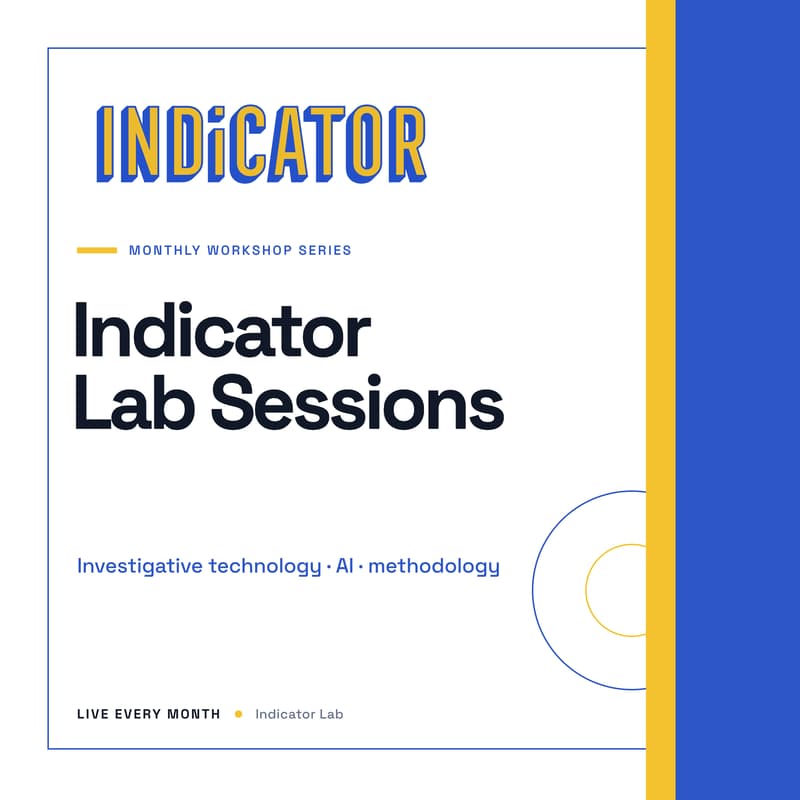 INDiCATOR

MONTHLY WORKSHOP SERIES

Indicator Lab Sessions

Investigative technology · AI · methodology

LIVE EVERY MONTH • Indicator Lab